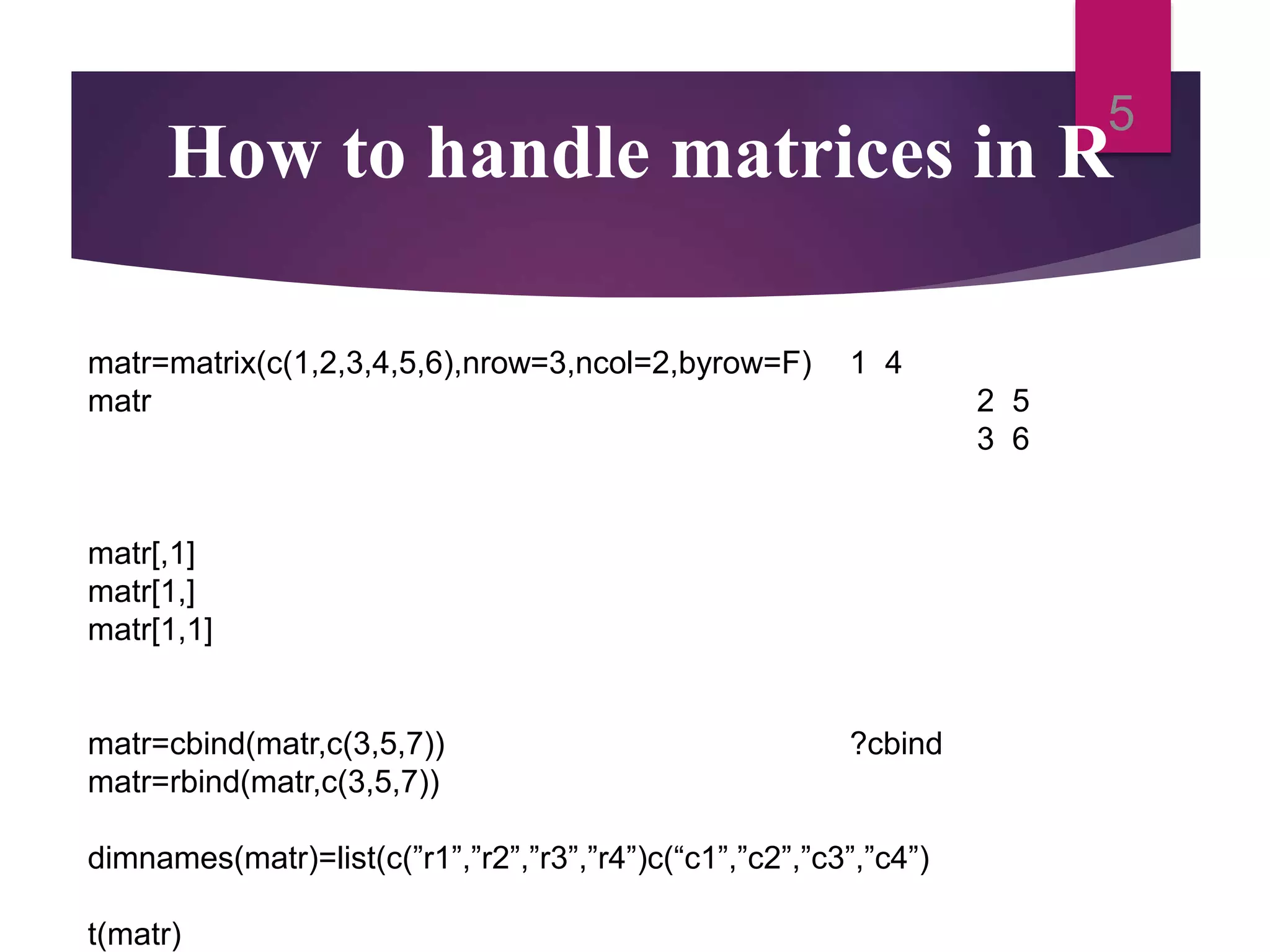 5

How to handle matrices in R

matr=matrix(c(1,2,3,4,5,6),nrow=3,ncol=2,byrow=F) 1 4
matr 2 5
3 6

matr[,1]
matr[1,]
matr[1,1]

matr=cbind(matr,c(3,5,7)) ?cbind
matr=rbind(matr,c(3,5,7))

dimnames(matr)=list(c(”r1”,”r2”,”r3”,”r4”)c(“c1”,”c2”,”c3”,”c4”)

t(matr)